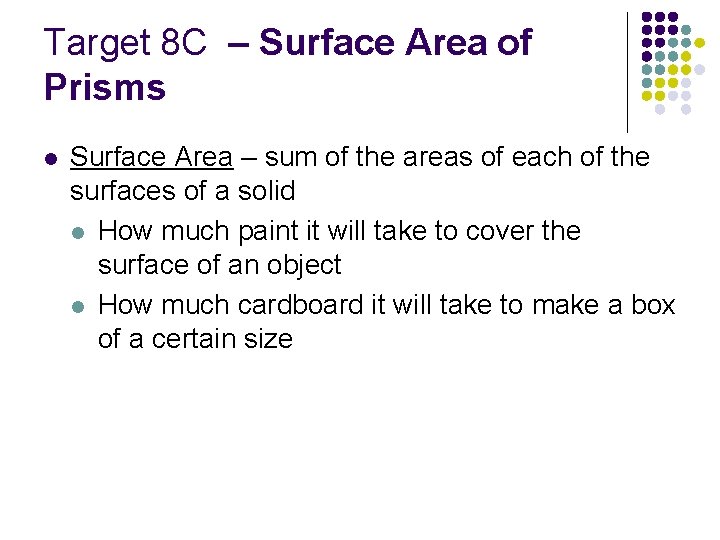 Target 8C – Surface Area of Prisms

Surface Area – sum of the areas of each of the surfaces of a solid

How much paint it will take to cover the surface of an object

How much cardboard it will take to make a box of a certain size